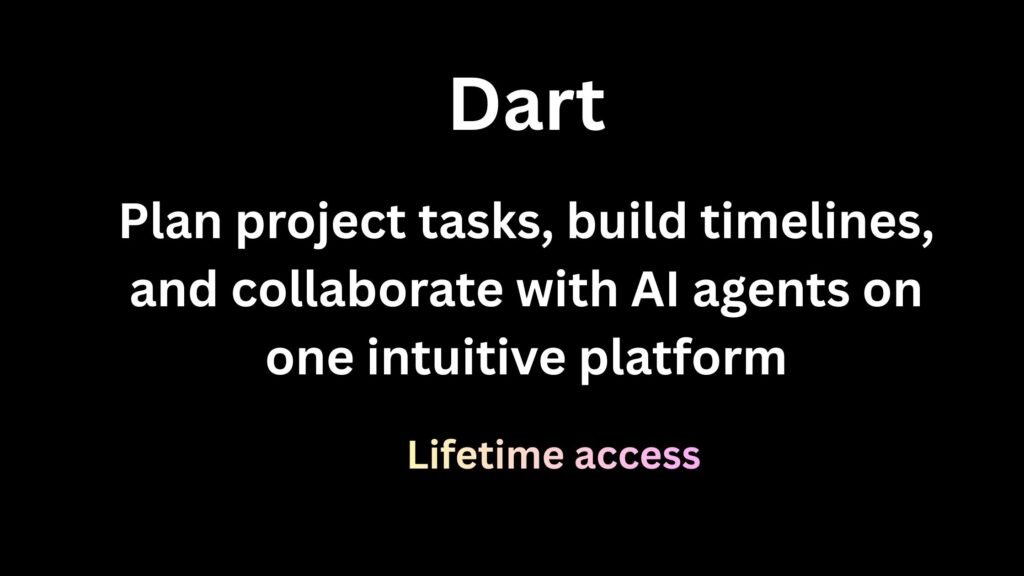 Dart

Plan project tasks, build timelines, and collaborate with AI agents on one intuitive platform

Lifetime access